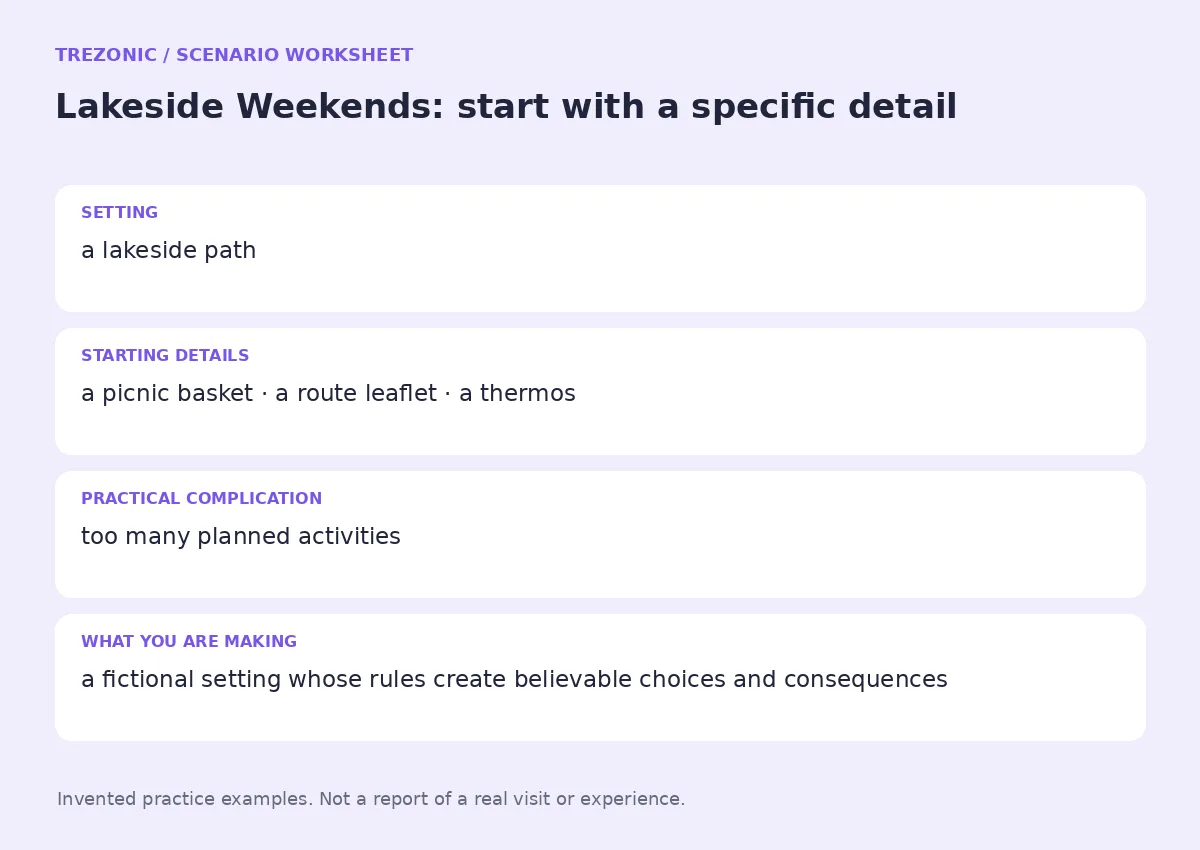 TREZONIC / SCENARIO WORKSHEET

Lakeside Weekends: start with a specific detail

SETTING

a lakeside path

STARTING DETAILS

a picnic basket · a route leaflet · a thermos

PRACTICAL COMPLICATION

too many planned activities

WHAT YOU ARE MAKING

a fictional setting whose rules create believable choices and consequences

Invented practice examples. Not a report of a real visit or experience.